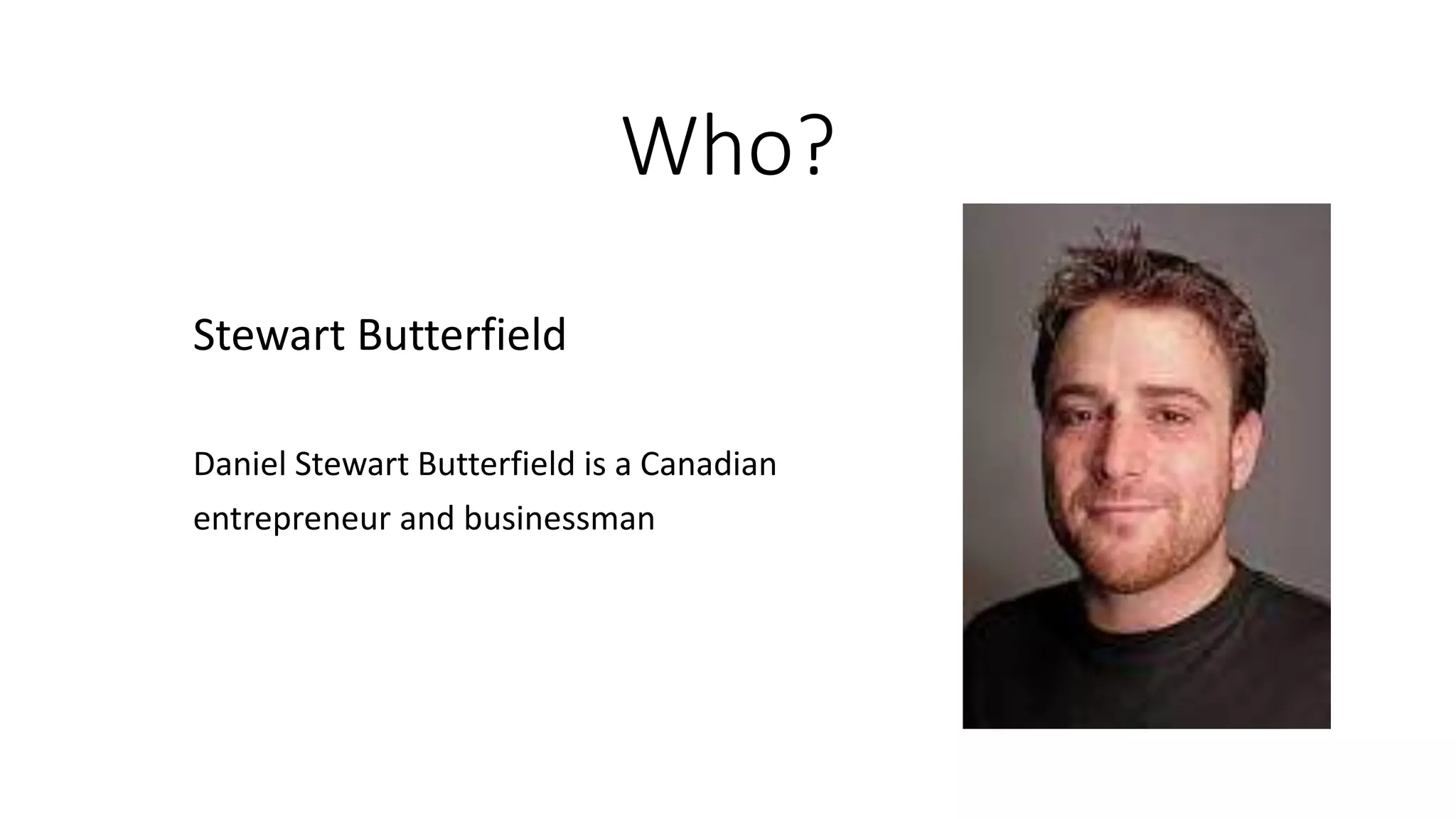 Who?

Stewart Butterfield

Daniel Stewart Butterfield is a Canadian entrepreneur and businessman